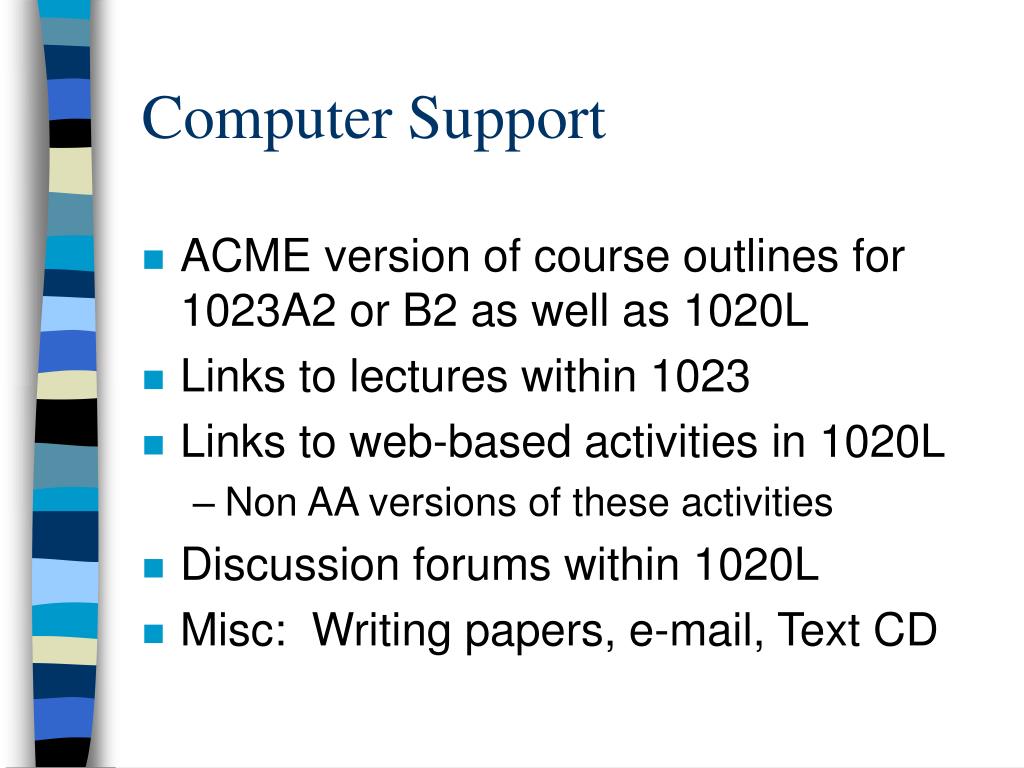 Computer Support

ACME version of course outlines for 1023A2 or B2 as well as 1020L

Links to lectures within 1023

Links to web-based activities in 1020L

– Non AA versions of these activities

Discussion forums within 1020L

Misc:  Writing papers, e-mail, Text CD